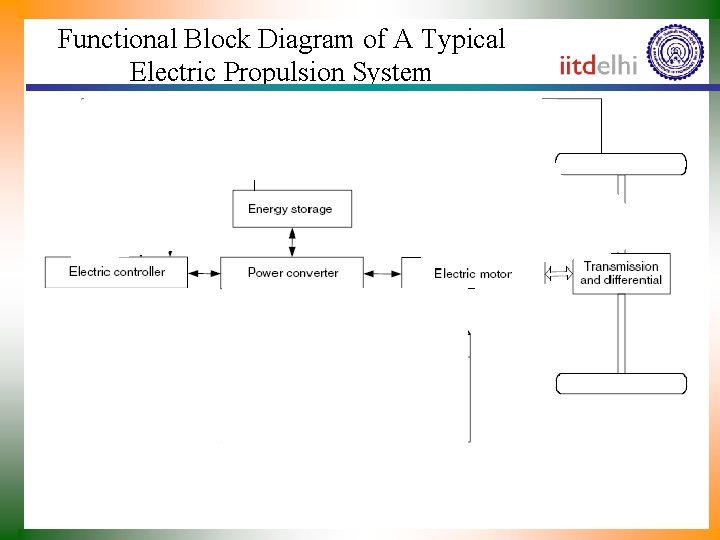 Functional Block Diagram of A Typical Electric Propulsion System

iitdelhi

Energy storage

Electric controller

Power converter

Electric motor

Transmission and differential